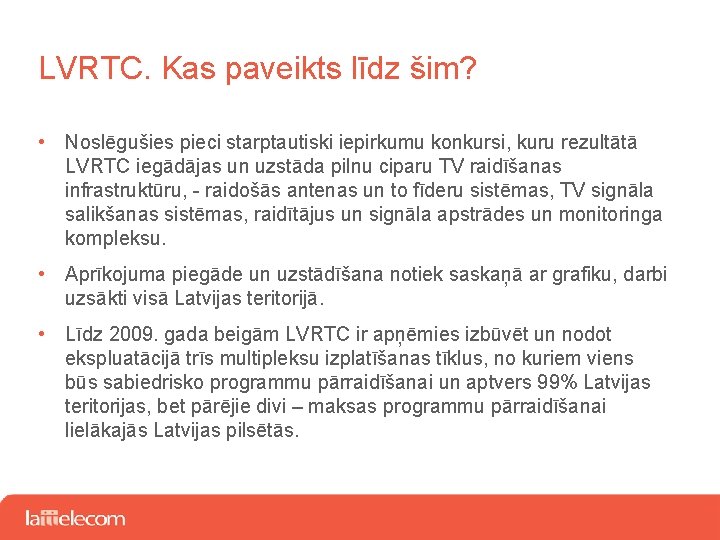 LVRTC. Kas paveikts līdz šim?

• Noslēgušies pieci starptautiski iepirkumu konkursi, kuru rezultātā LVRTC iegādājas un uzstāda pilnu ciparu TV raidīšanas infrastruktūru, - raidošās antenas un to fīderu sistēmas, TV signāla salikšanas sistēmas, raidītājus un signāla apstrādes un monitoringa kompleksu.

• Aprīkojuma piegāde un uzstādīšana notiek saskaņā ar grafiku, darbi uzsākti visā Latvijas teritorijā.

• Līdz 2009. gada beigām LVRTC ir apņēmies izbūvēt un nodot ekspluatācijā trīs multipleksu izplatīšanas tīklus, no kuriem viens būs sabiedrisko programmu pārraidīšanai un aptvers 99% Latvijas teritorijas, bet pārējie divi – maksas programmu pārraidīšanai lielākajās Latvijas pilsētās.

lattelecom